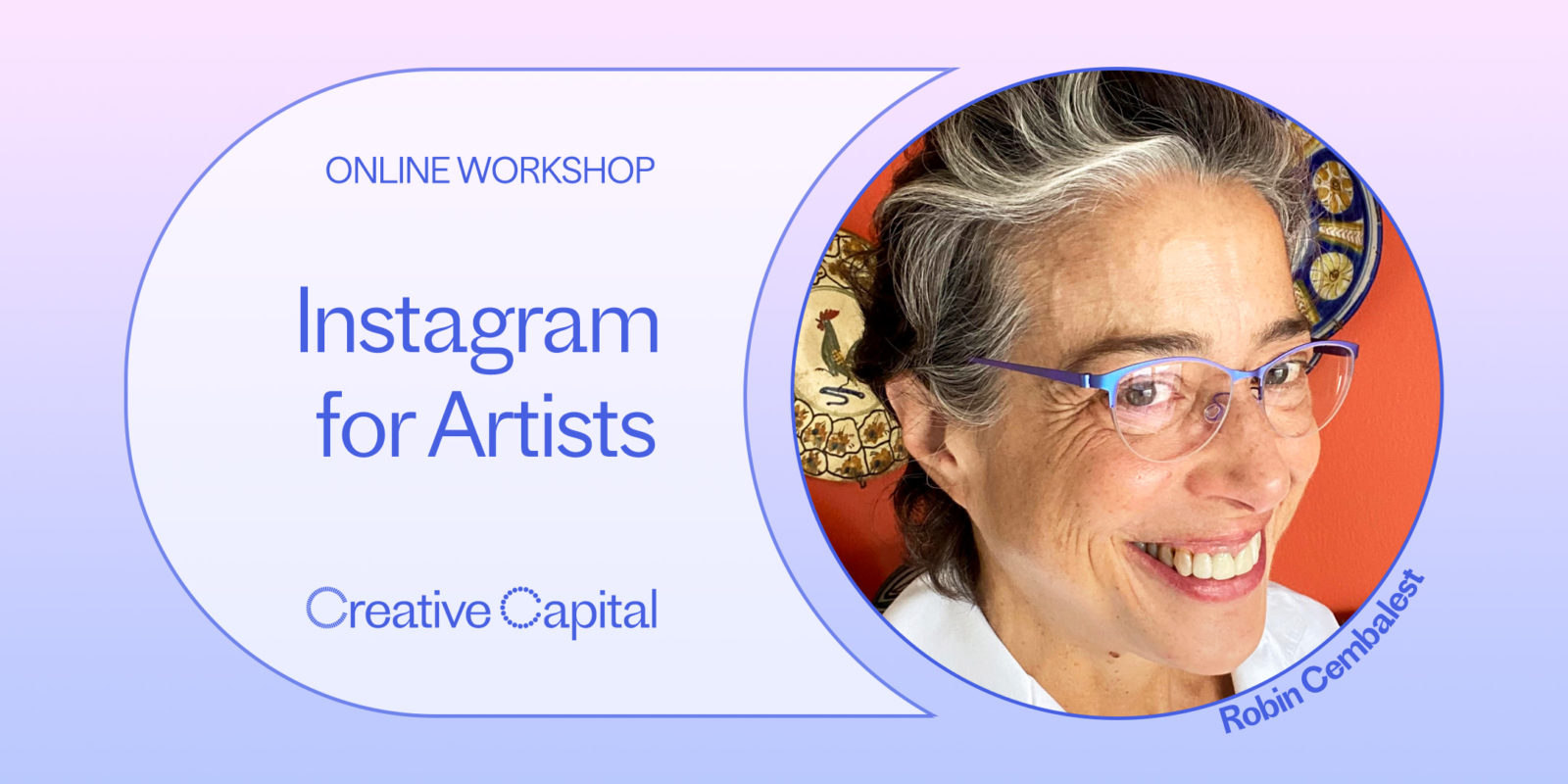 ONLINE WORKSHOP

Instagram for Artists

Creative Capital

Robin Cembalest